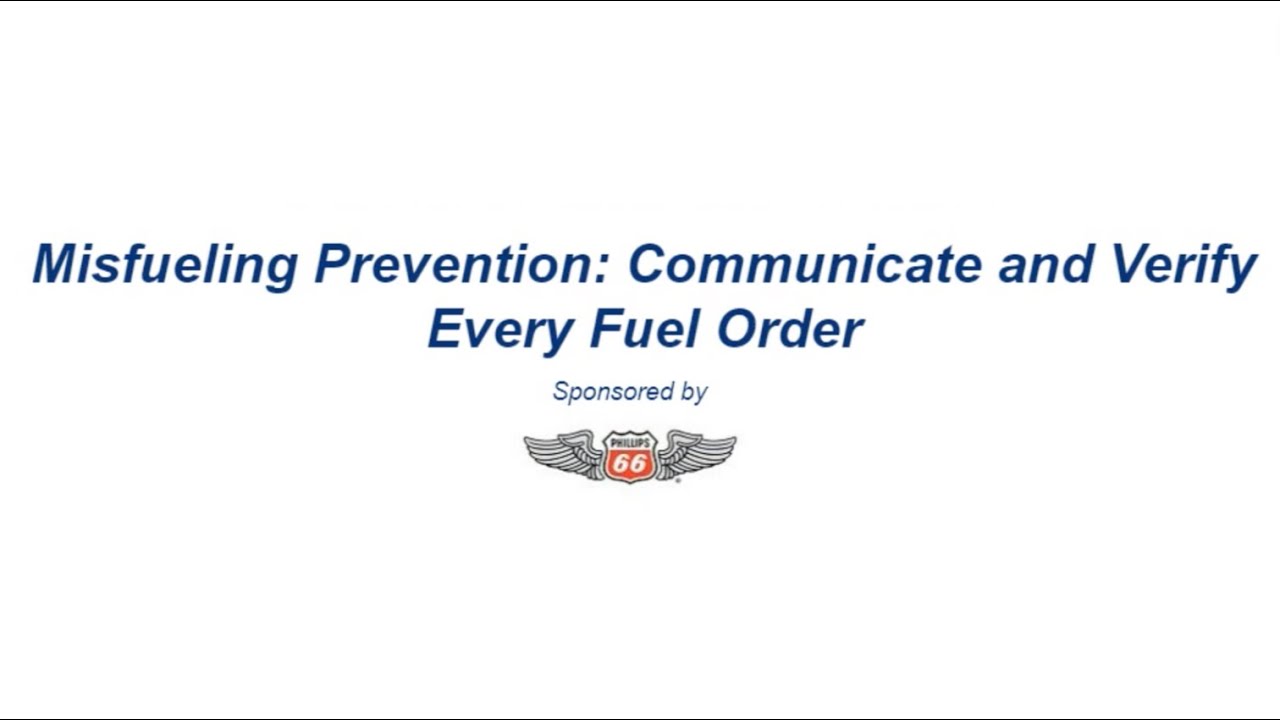 Misfueling Prevention: Communicate and Verify Every Fuel Order

Sponsored by

PHILLIPS 66